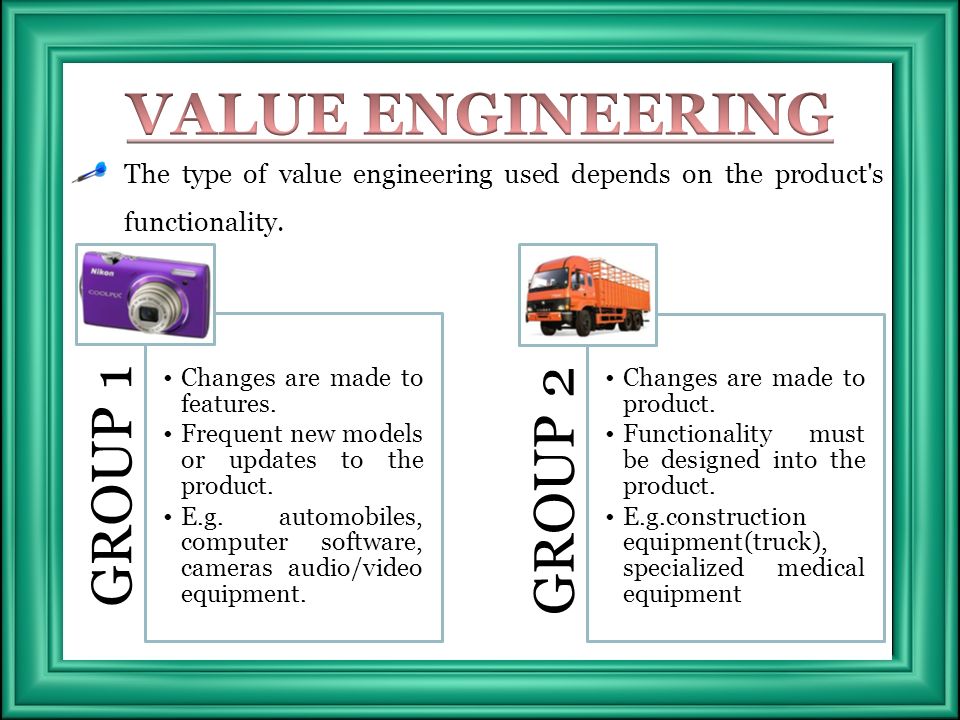 VALUE ENGINEERING

The type of value engineering used depends on the product's functionality.

Nikon
COOLPIX

GROUP 1

• Changes are made to features.
• Frequent new models or updates to the product.
• E.g. automobiles, computer software, cameras audio/video equipment.

GROUP 2

• Changes are made to product.
• Functionality must be designed into the product.
• E.g.construction equipment(truck), specialized medical equipment